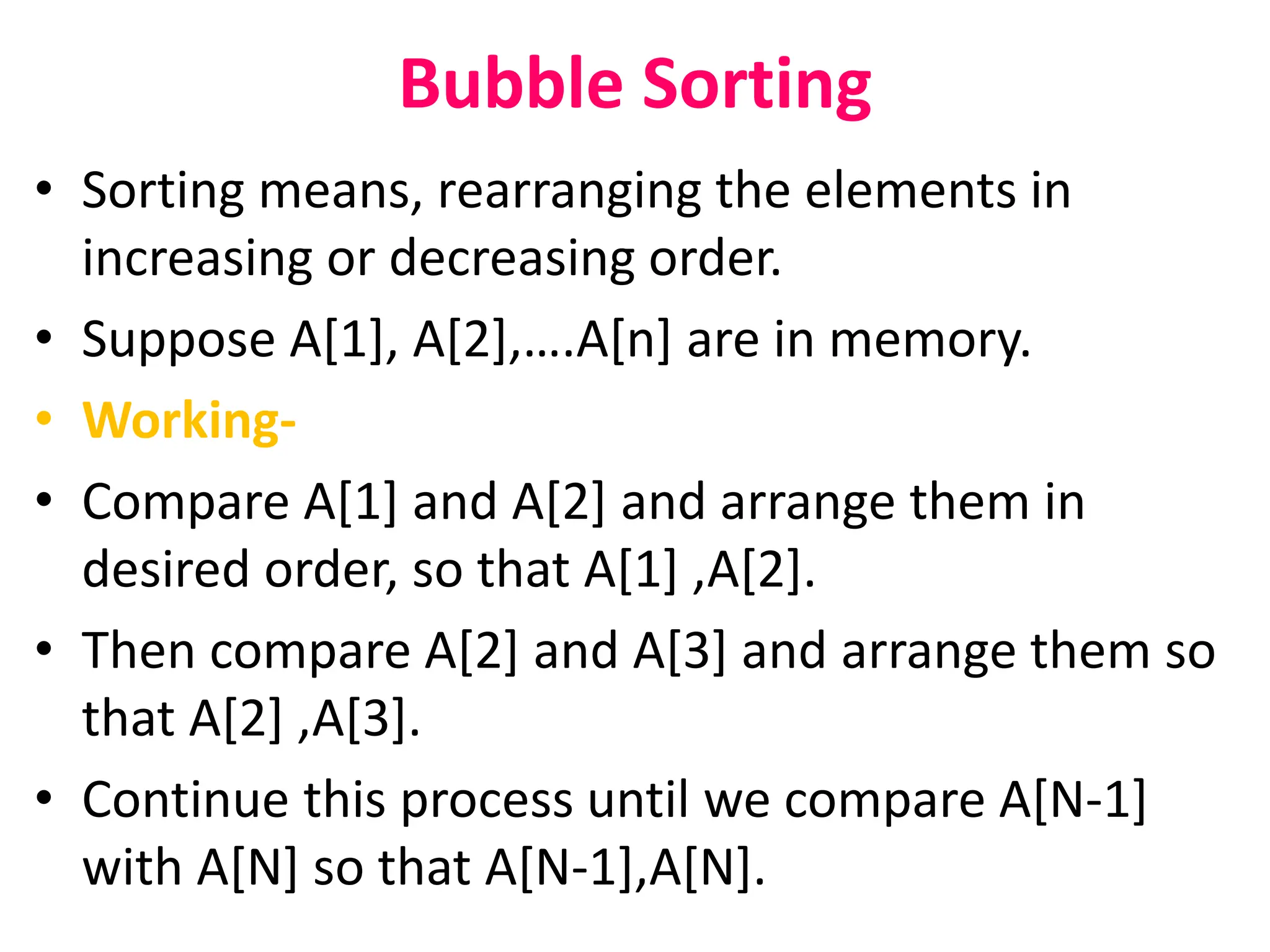 Bubble Sorting

• Sorting means, rearranging the elements in increasing or decreasing order.

• Suppose A[1], A[2],….A[n] are in memory.

• Working-

• Compare A[1] and A[2] and arrange them in desired order, so that A[1] ,A[2].

• Then compare A[2] and A[3] and arrange them so that A[2] ,A[3].

• Continue this process until we compare A[N-1] with A[N] so that A[N-1],A[N].